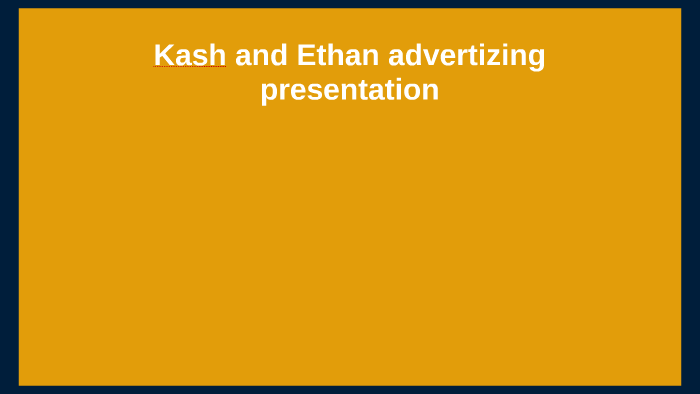 Kash and Ethan advertizing presentation